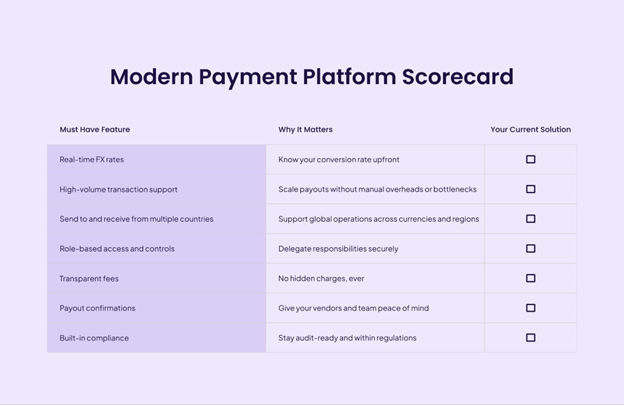 Modern Payment Platform Scorecard

| Must Have Feature | Why It Matters | Your Current Solution |
|---|---|---|
| Real-time FX rates | Know your conversion rate upfront | ☐ |
| High-volume transaction support | Scale payouts without manual overheads or bottlenecks | ☐ |
| Send to and receive from multiple countries | Support global operations across currencies and regions | ☐ |
| Role-based access and controls | Delegate responsibilities securely | ☐ |
| Transparent fees | No hidden charges, ever | ☐ |
| Payout confirmations | Give your vendors and team peace of mind | ☐ |
| Built-in compliance | Stay audit-ready and within regulations | ☐ |